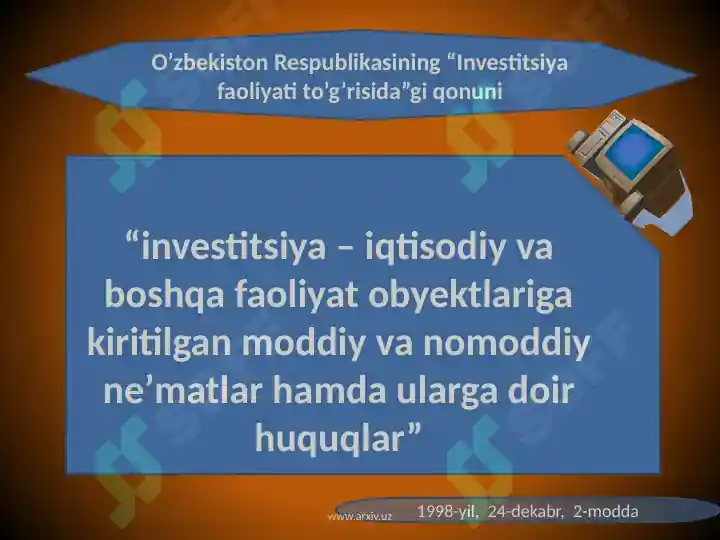 O’zbekiston Respublikasining “Investitsiya faoliyati to’g’risida”gi qonuni

“investitsiya – iqtisodiy va boshqa faoliyat obyektlariga kiritilgan moddiy va nomoddiy ne’matlar hamda ularga doir huquqlar”

www.arxiv.uz

1998-yil, 24-dekabr, 2-modda